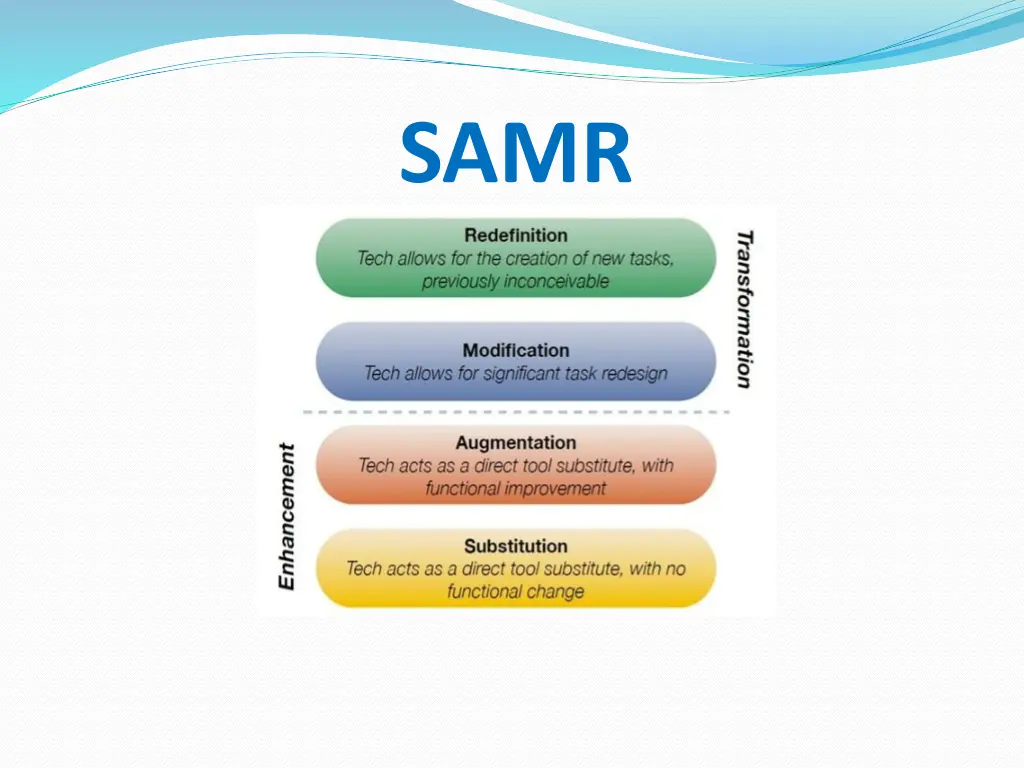 SAMR

Redefinition
Tech allows for the creation of new tasks, previously inconceivable

Modification
Tech allows for significant task redesign

Transformation

Augmentation
Tech acts as a direct tool substitute, with functional improvement

Substitution
Tech acts as a direct tool substitute, with no functional change

Enhancement